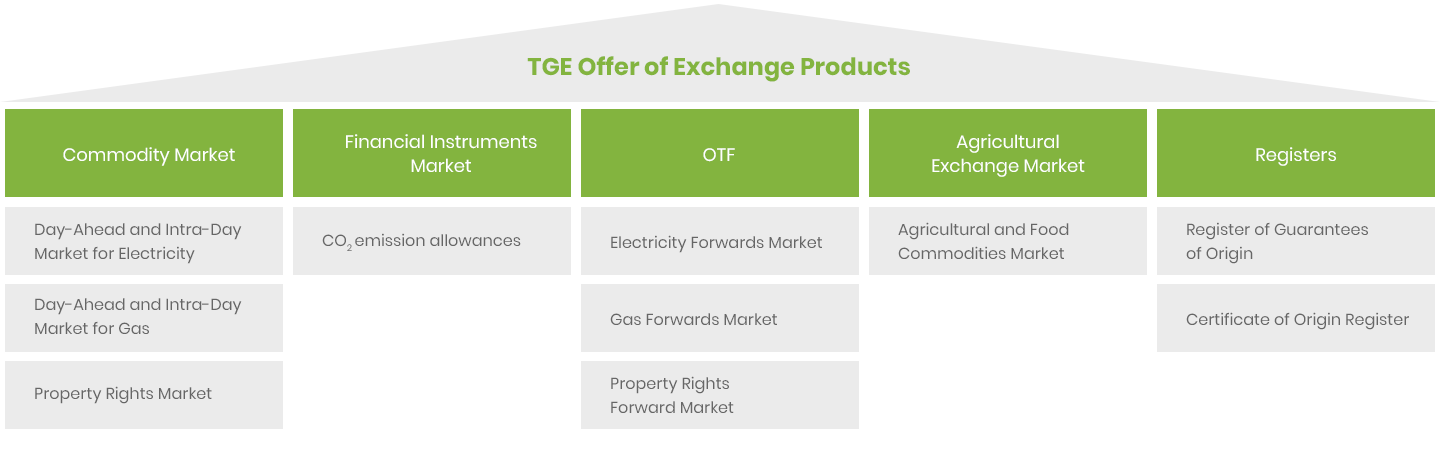 TGE Offer of Exchange Products

Commodity Market

Day-Ahead and Intra-Day Market for Electricity

Day-Ahead and Intra-Day Market for Gas

Property Rights Market

Financial Instruments Market

$CO_2$ emission allowances

OTF

Electricity Forwards Market

Gas Forwards Market

Property Rights Forward Market

Agricultural Exchange Market

Agricultural and Food Commodities Market

Registers

Register of Guarantees of Origin

Certificate of Origin Register